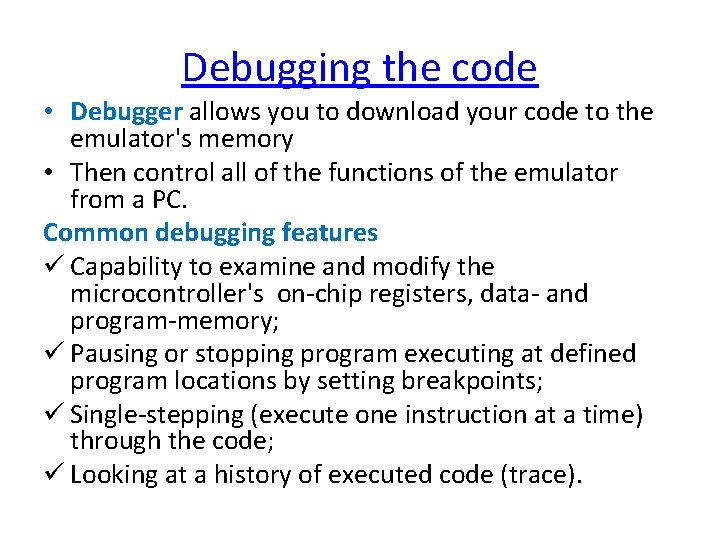 Debugging the code

• Debugger allows you to download your code to the emulator's memory

• Then control all of the functions of the emulator from a PC.

Common debugging features

✓ Capability to examine and modify the microcontroller's on-chip registers, data- and program-memory;

✓ Pausing or stopping program executing at defined program locations by setting breakpoints;

✓ Single-stepping (execute one instruction at a time) through the code;

✓ Looking at a history of executed code (trace).